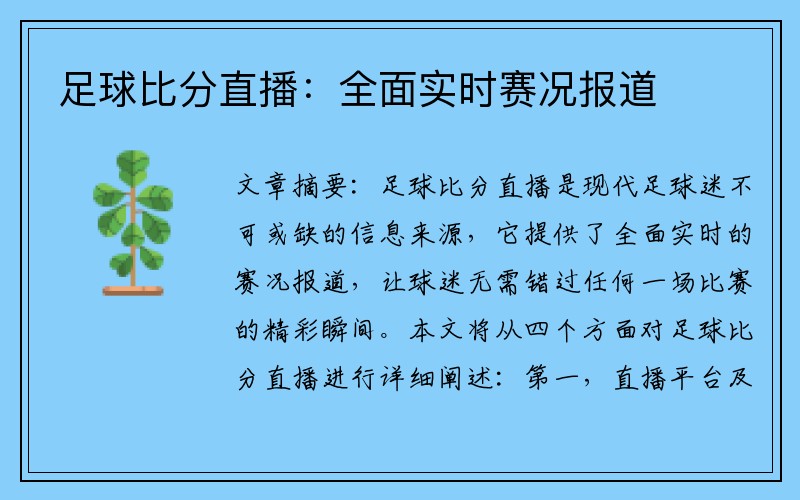 足球比分直播：全面实时赛况报道

文章摘要：足球比分直播是现代足球迷不可或缺的信息来源，它提供了全面实时的赛况报道，让球迷无需错过任何一场比赛的精彩瞬间。本文将从四个方面对足球比分直播进行详细阐述：第一，直播平台及